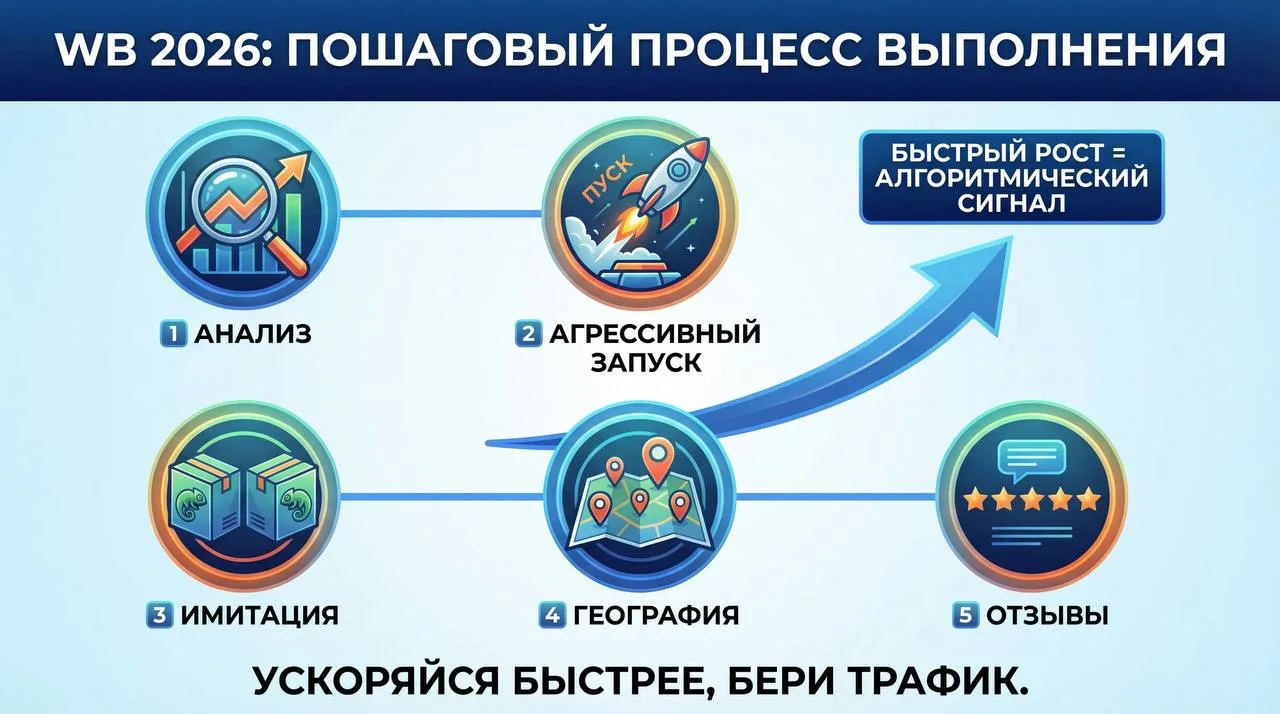 WB 2026: ПОШАГОВЫЙ ПРОЦЕСС ВЫПОЛНЕНИЯ

ПУСК

БЫСТРЫЙ РОСТ = АЛГОРИТМИЧЕСКИЙ СИГНАЛ

1 АНАЛИЗ

2 АГРЕССИВНЫЙ ЗАПУСК

3 ИМИТАЦИЯ

4 ГЕОГРАФИЯ

5 ОТЗЫВЫ

УСКОРЯЙСЯ БЫСТРЕЕ, БЕРИ ТРАФИК.